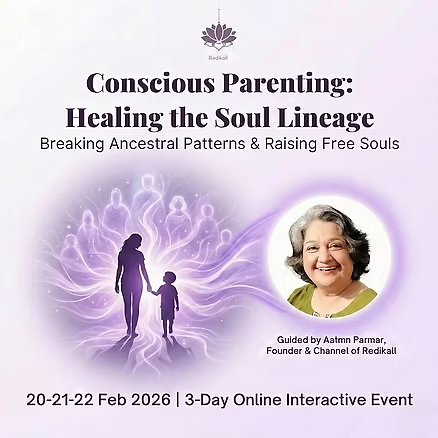 Redikall

Conscious Parenting: Healing the Soul Lineage

Breaking Ancestral Patterns & Raising Free Souls

Guided by Aatmn Parmar, Founder & Channel of Redikall

20-21-22 Feb 2026 | 3-Day Online Interactive Event